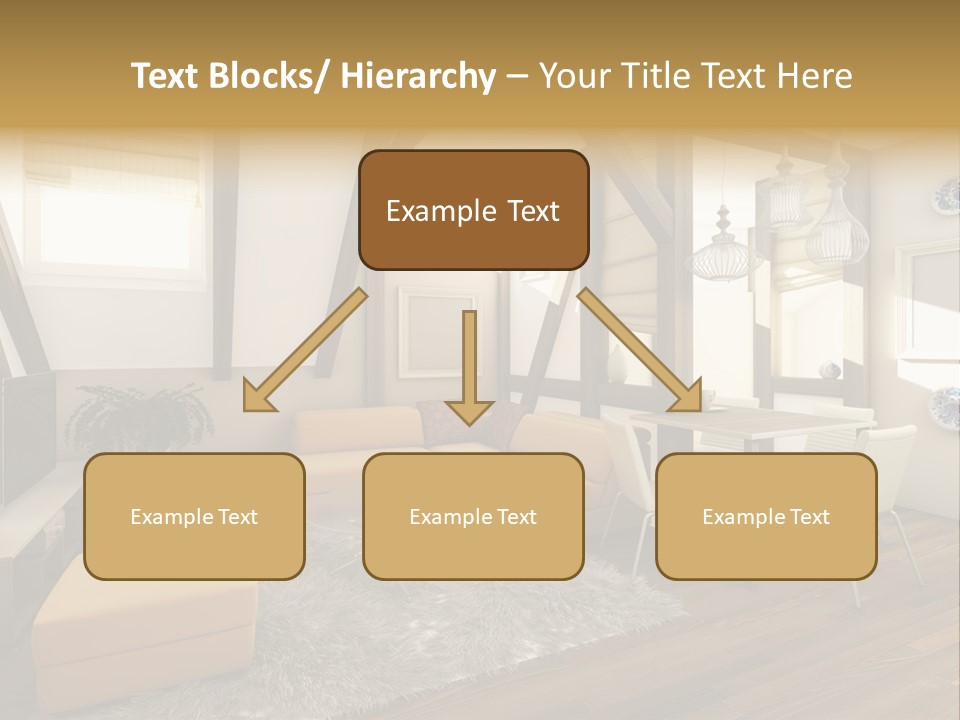 Text Blocks/ Hierarchy – Your Title Text Here

Example Text

Example Text

Example Text

Example Text